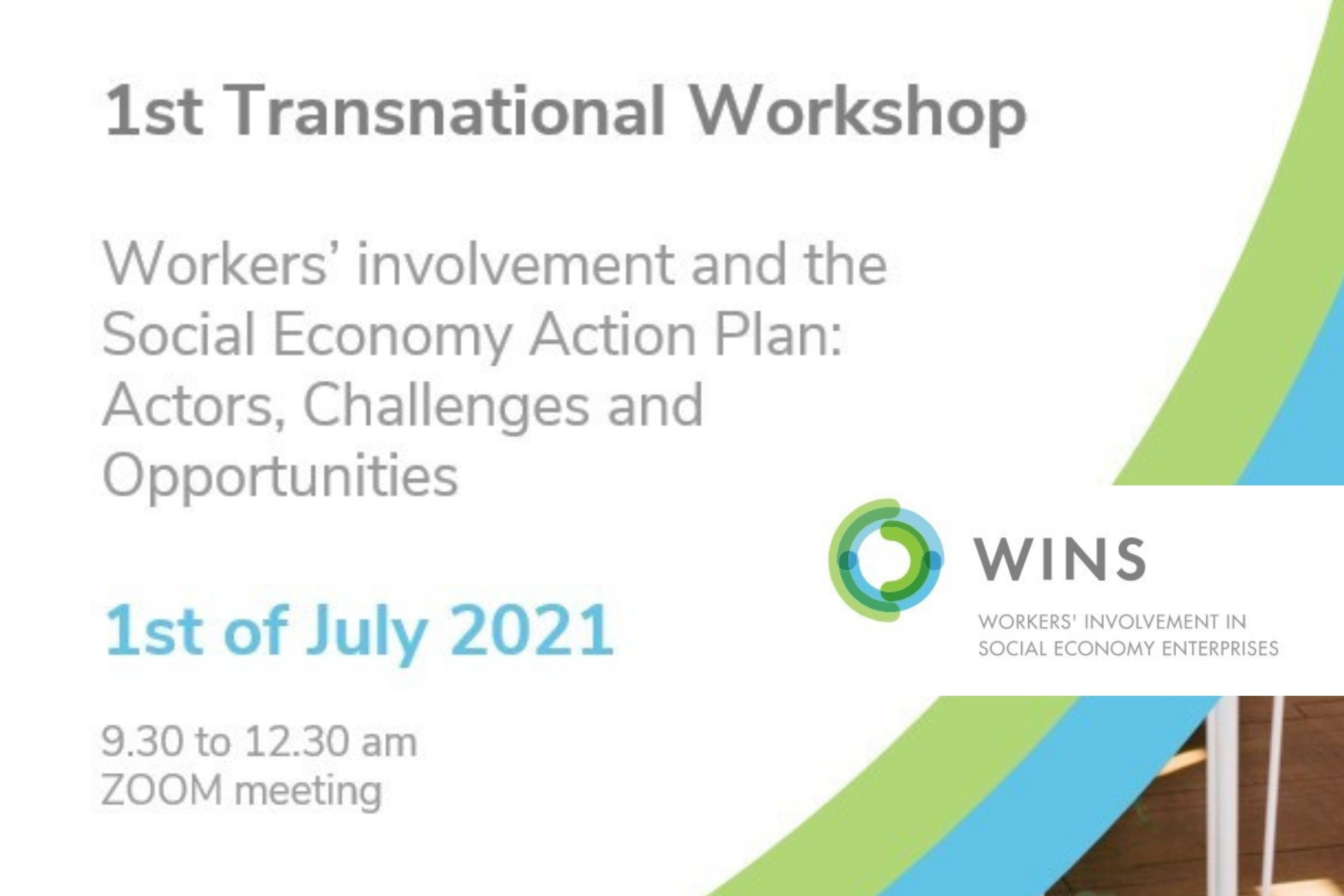 1st Transnational Workshop

Workers' involvement and the Social Economy Action Plan: Actors, Challenges and Opportunities

1st of July 2021

9.30 to 12.30 am
ZOOM meeting

WINS

WORKERS' INVOLVEMENT IN SOCIAL ECONOMY ENTERPRISES